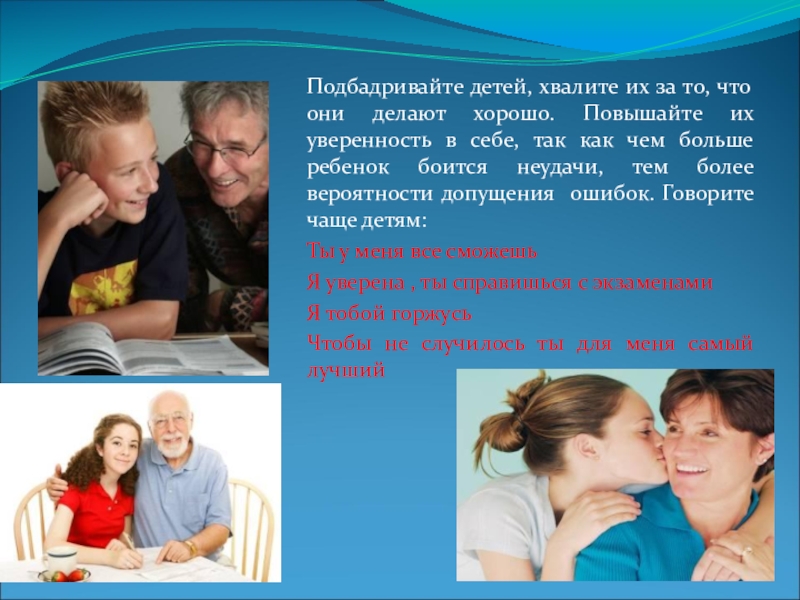 Подбадривайте детей, хвалите их за то, что они делают хорошо. Повышайте их уверенность в себе, так как чем больше ребенок боится неудачи, тем более вероятности допущения ошибок. Говорите чаще детям:

Ты у меня все сможешь

Я уверена , ты справишься с экзаменами

Я тобой горжусь

Чтобы не случилось ты для меня самый лучший